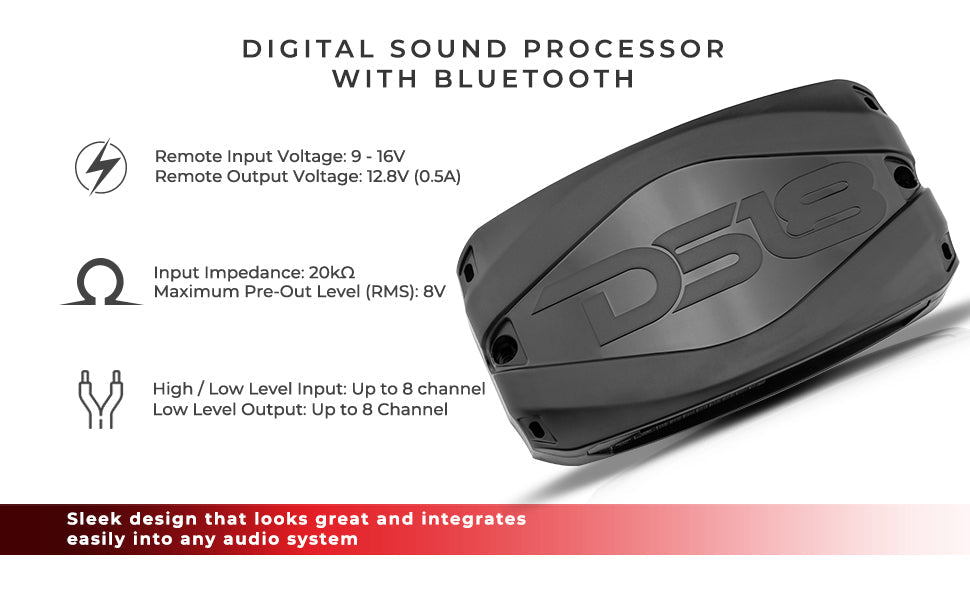 DIGITAL SOUND PROCESSOR
WITH BLUETOOTH

Remote Input Voltage: 9 - 16V
Remote Output Voltage: 12.8V (0.5A)

Input Impedance: 20kΩ
Maximum Pre-Out Level (RMS): 8V

High / Low Level Input: Up to 8 channel
Low Level Output: Up to 8 Channel

DS18

Sleek design that looks great and integrates easily into any audio system